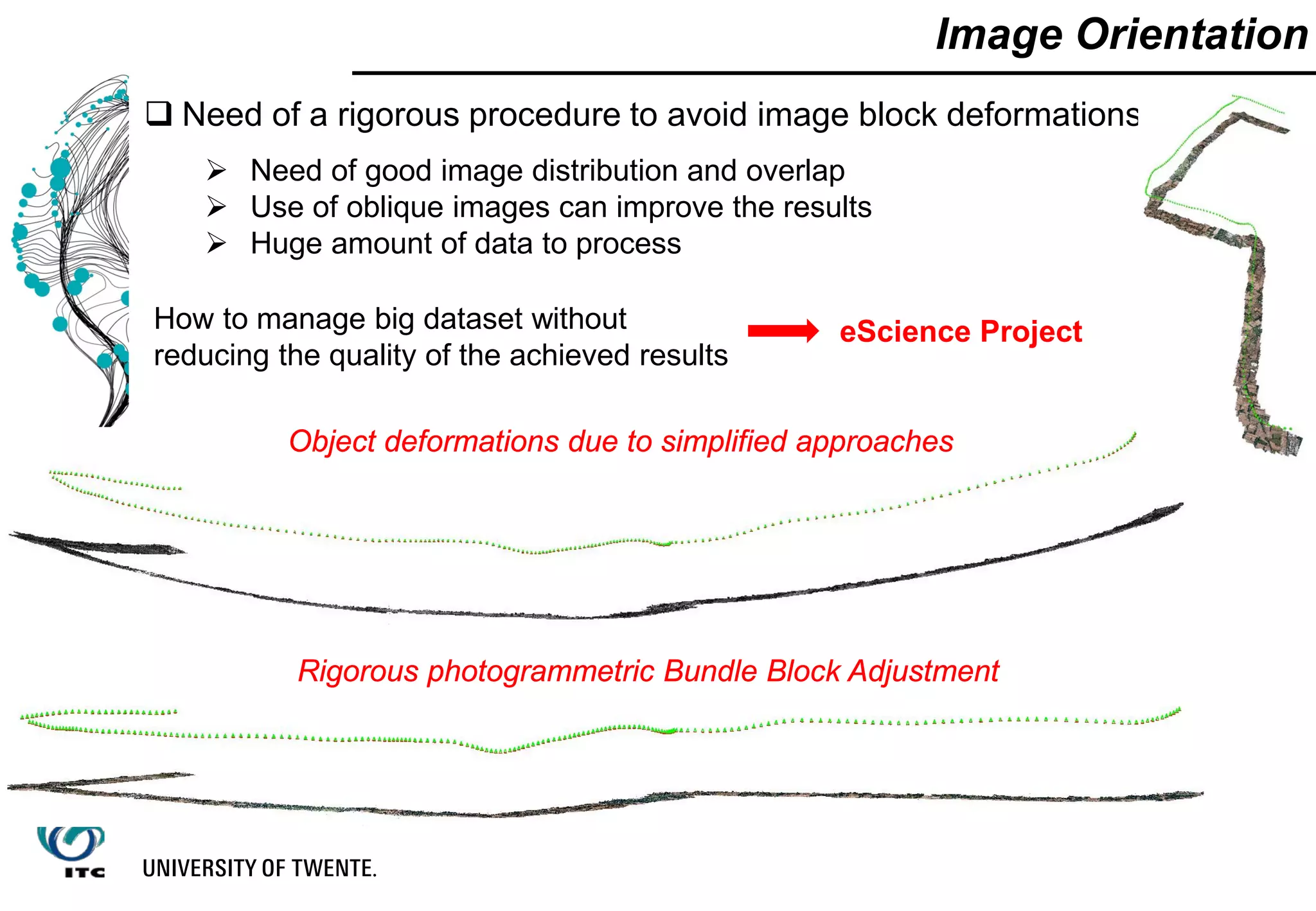 Image Orientation

❑ Need of a rigorous procedure to avoid image block deformations

➢ Need of good image distribution and overlap
➢ Use of oblique images can improve the results
➢ Huge amount of data to process

How to manage big dataset without reducing the quality of the achieved results

eScience Project

Object deformations due to simplified approaches

Rigorous photogrammetric Bundle Block Adjustment

ITC

UNIVERSITY OF TWENTE.